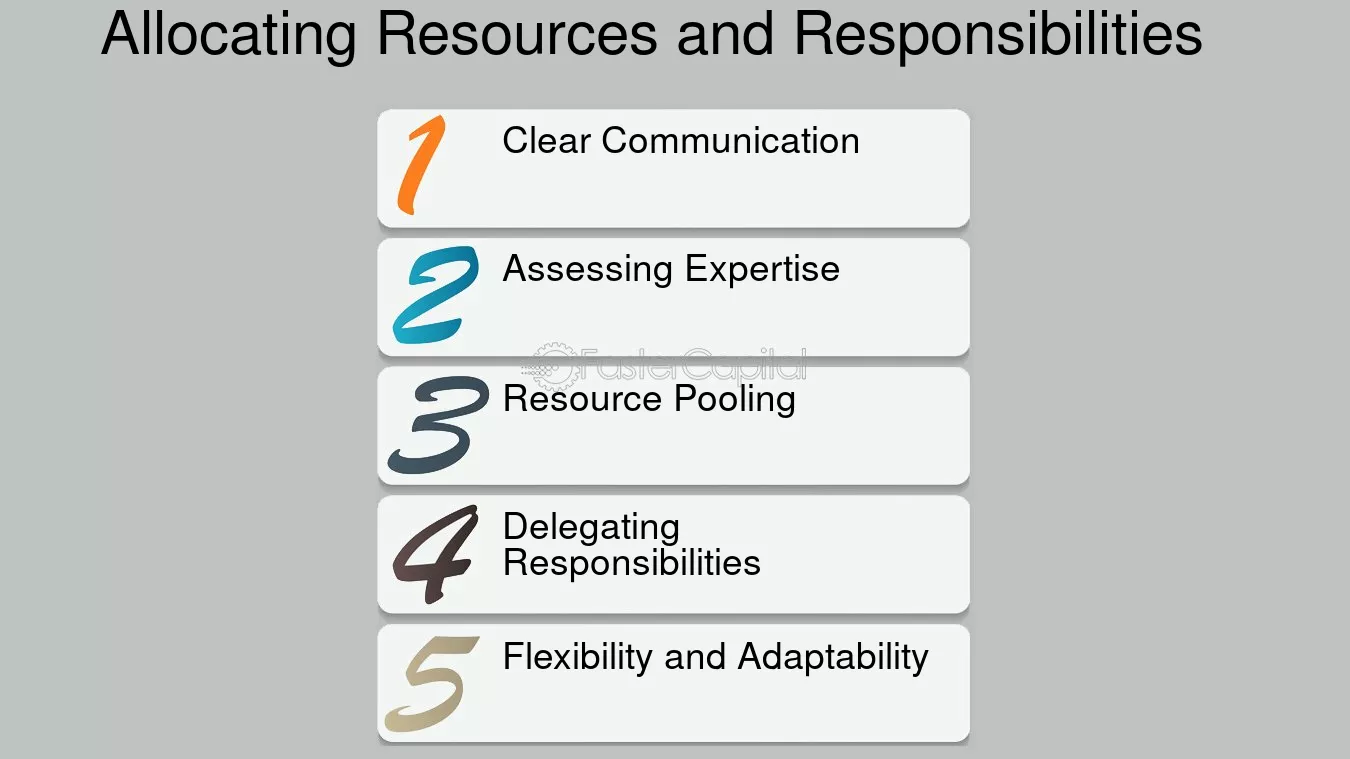 Allocating Resources and Responsibilities

1 Clear Communication

2 Assessing Expertise

FasterCapital

3 Resource Pooling

4 Delegating Responsibilities

5 Flexibility and Adaptability